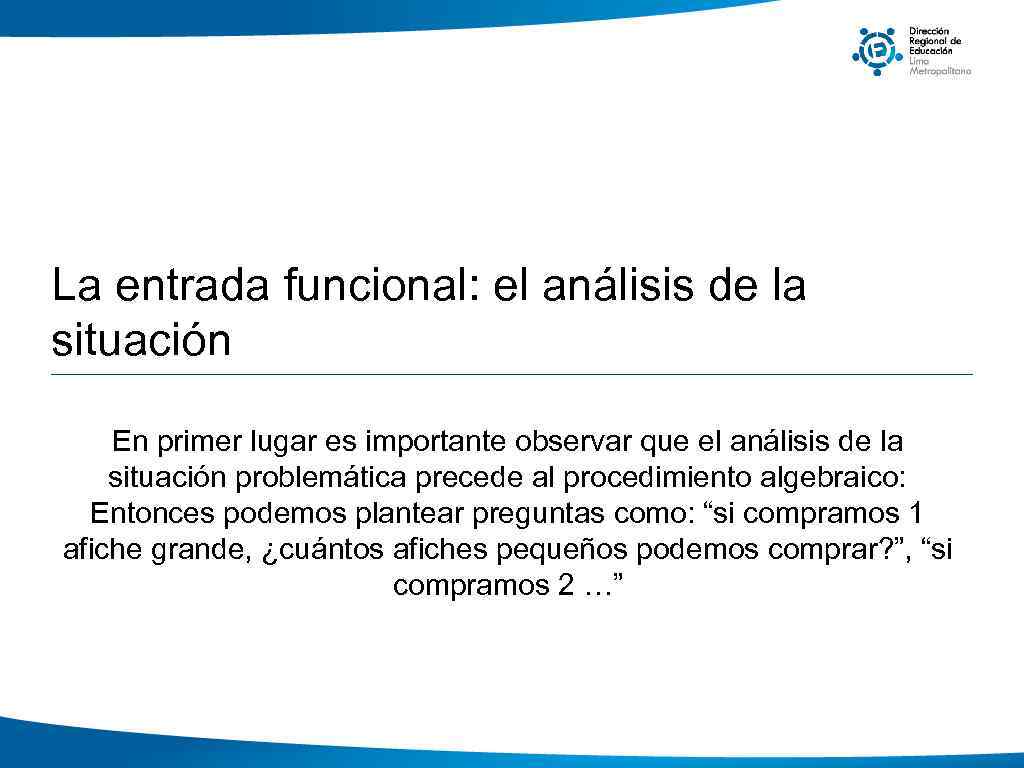 Dirección Regional de Educación Lima Metropolitana

La entrada funcional: el análisis de la situación

En primer lugar es importante observar que el análisis de la situación problemática precede al procedimiento algebraico: Entonces podemos plantear preguntas como: “si compramos 1 afiche grande, ¿cuántos afiches pequeños podemos comprar?”, “si compramos 2 …”